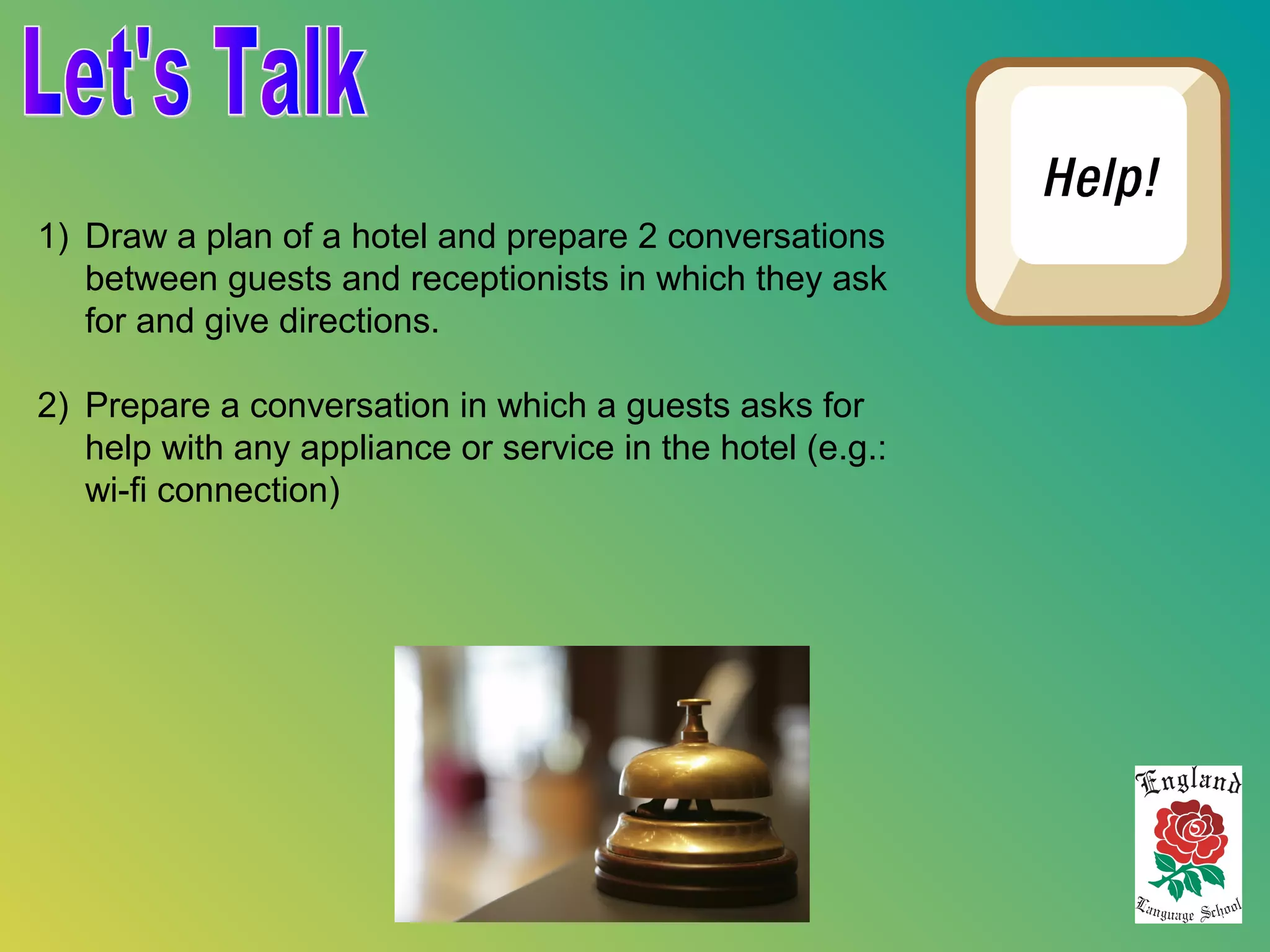 Let's Talk

Help!

1) Draw a plan of a hotel and prepare 2 conversations between guests and receptionists in which they ask for and give directions.

2) Prepare a conversation in which a guests asks for help with any appliance or service in the hotel (e.g.: wi-fi connection)

England
Language School